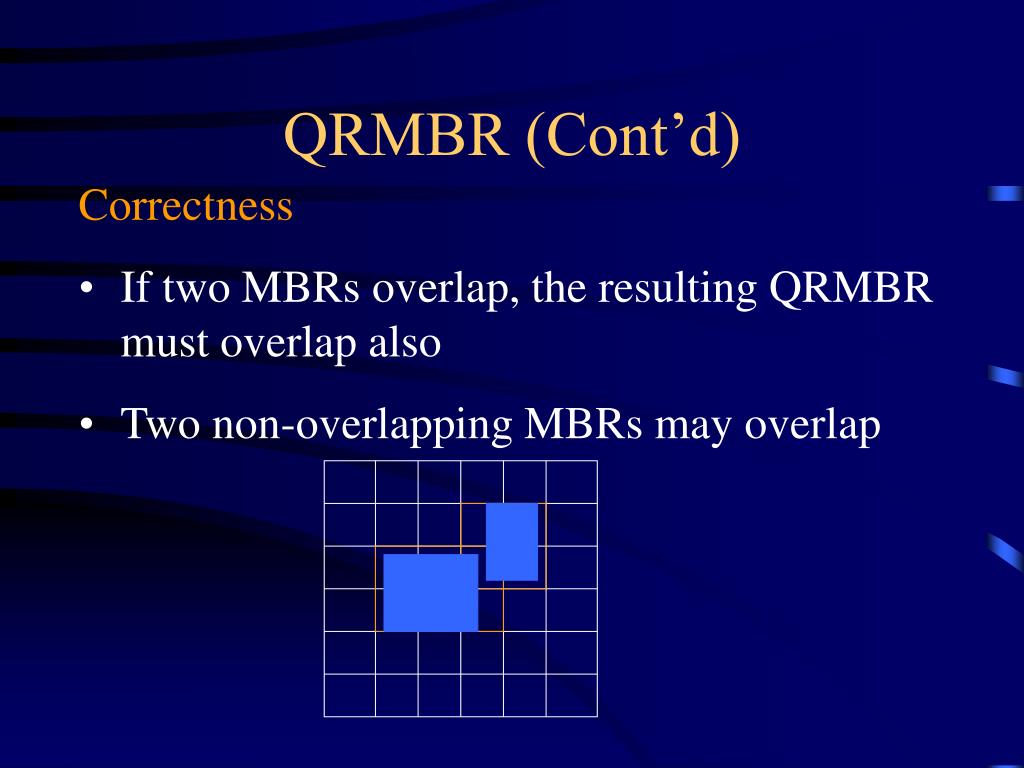 QRMBR (Cont’d)

Correctness

• If two MBRs overlap, the resulting QRMBR must overlap also

• Two non-overlapping MBRs may overlap